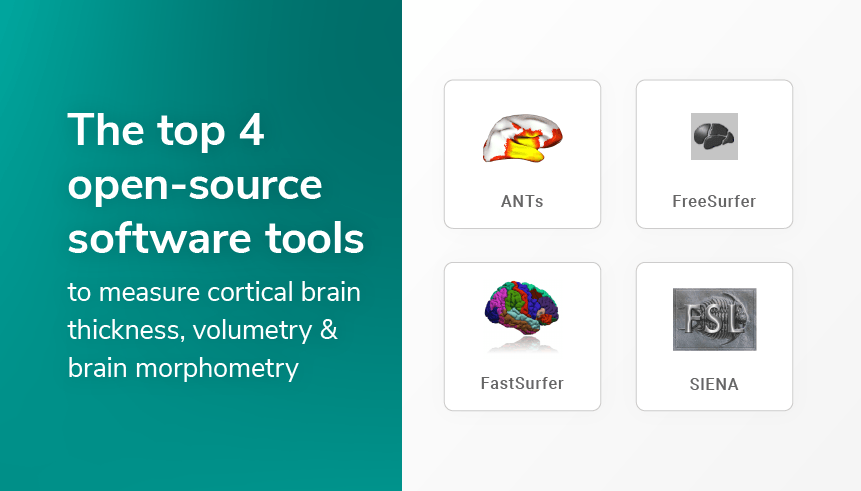 The top 4 open-source software tools

to measure cortical brain thickness, volumetry & brain morphometry

ANTs

FreeSurfer

FastSurfer

FSL

SIENA